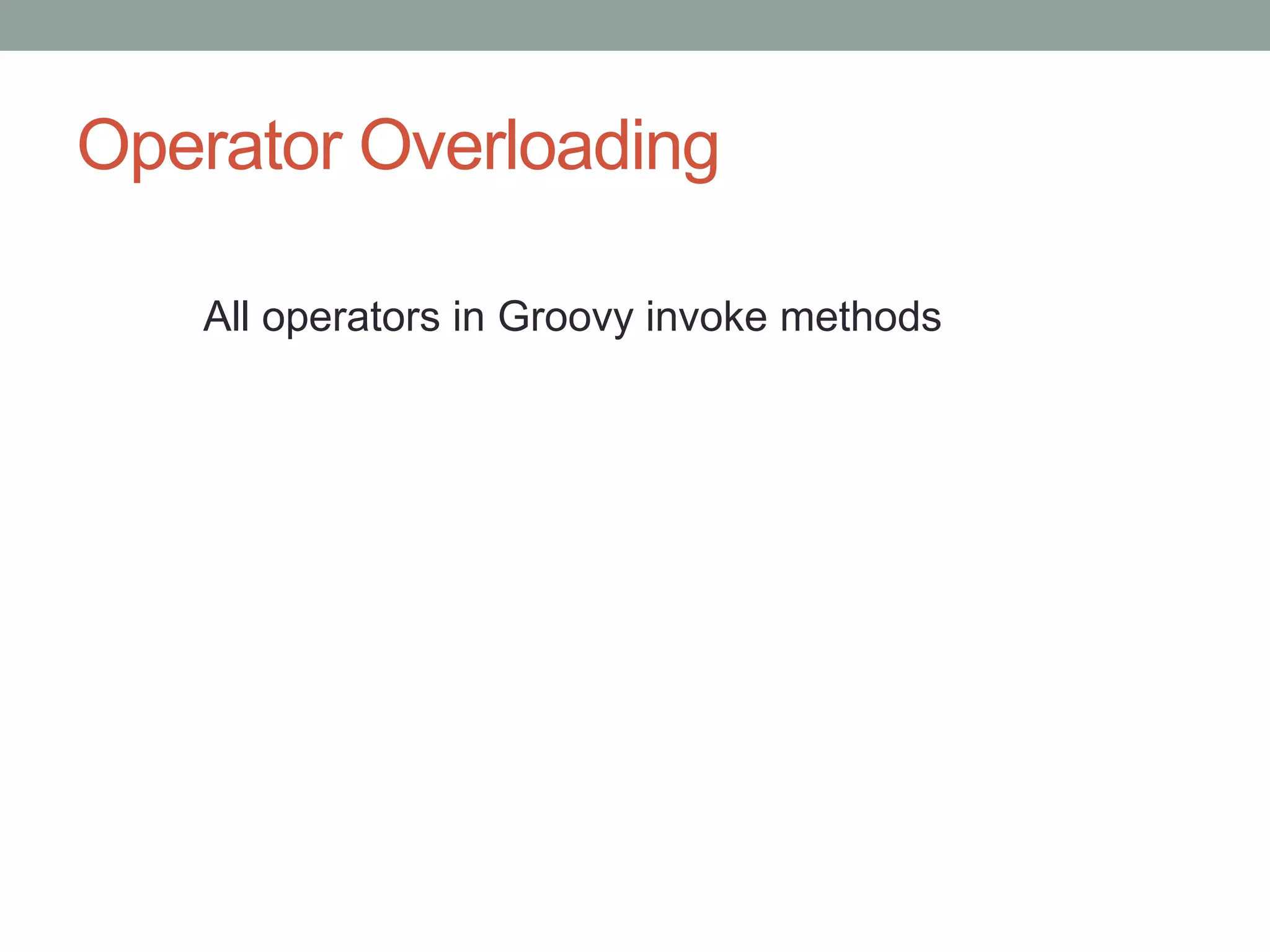 Operator Overloading

All operators in Groovy invoke methods